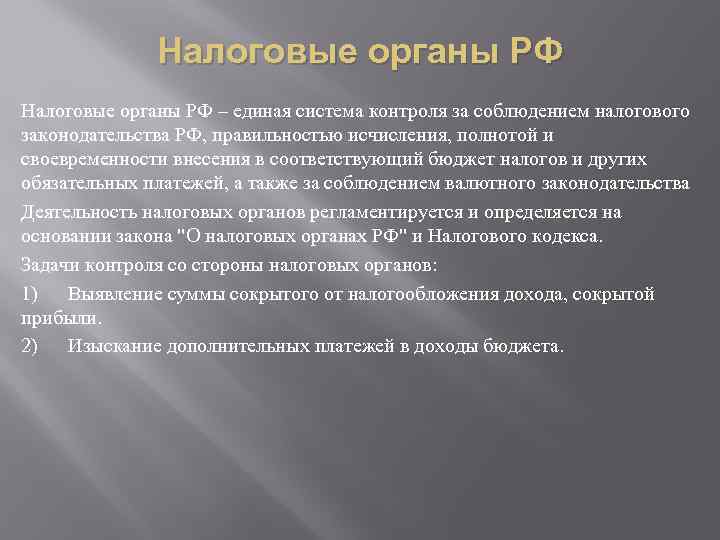 Налоговые органы РФ

Налоговые органы РФ – единая система контроля за соблюдением налогового законодательства РФ, правильностью исчисления, полнотой и своевременности внесения в соответствующий бюджет налогов и других обязательных платежей, а также за соблюдением валютного законодательства

Деятельность налоговых органов регламентируется и определяется на основании закона "О налоговых органах РФ" и Налогового кодекса.

Задачи контроля со стороны налоговых органов:

1) Выявление суммы сокрытого от налогообложения дохода, сокрытой прибыли.

2) Изыскание дополнительных платежей в доходы бюджета.